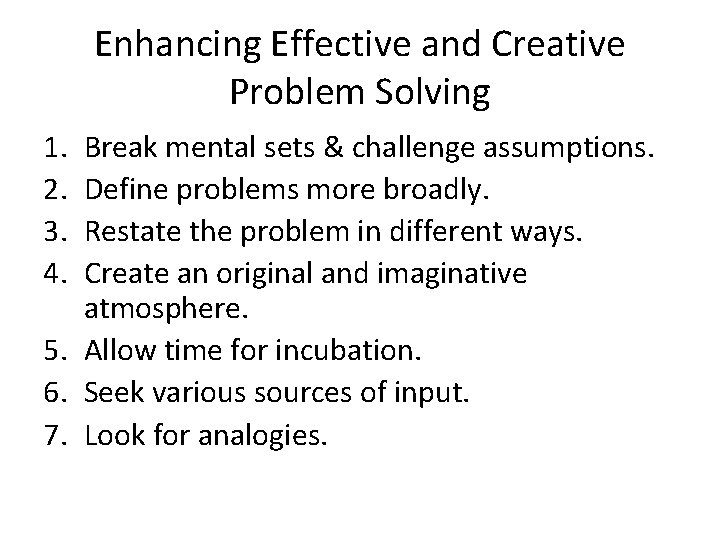 Enhancing Effective and Creative Problem Solving

1. Break mental sets & challenge assumptions.
2. Define problems more broadly.
3. Restate the problem in different ways.
4. Create an original and imaginative atmosphere.
5. Allow time for incubation.
6. Seek various sources of input.
7. Look for analogies.